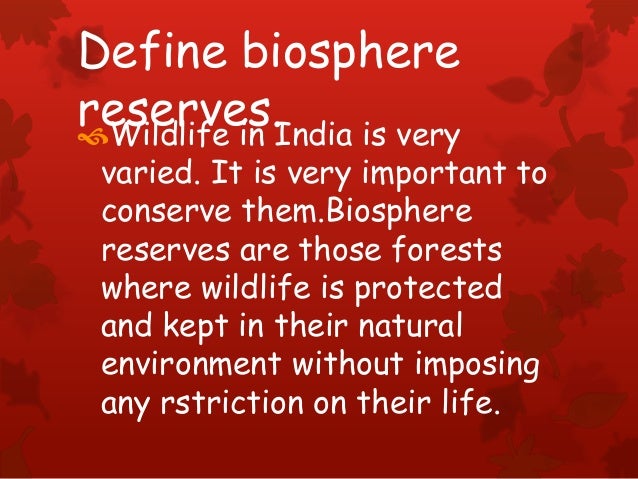 Define biosphere reserves

Wildlife in India is very varied. It is very important to conserve them.Biosphere reserves are those forests where wildlife is protected and kept in their natural environment without imposing any rstriction on their life.